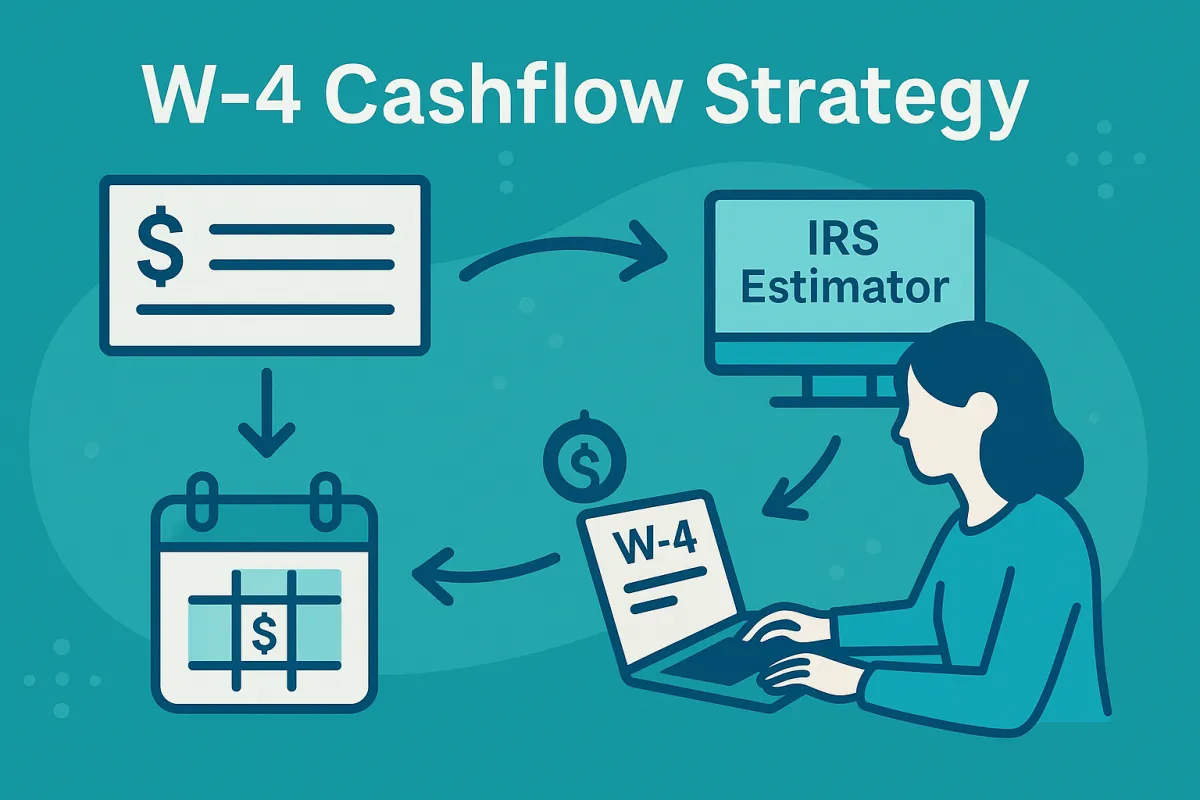 W-4 Cashflow Strategy

$

IRS Estimator

$

W-4

$